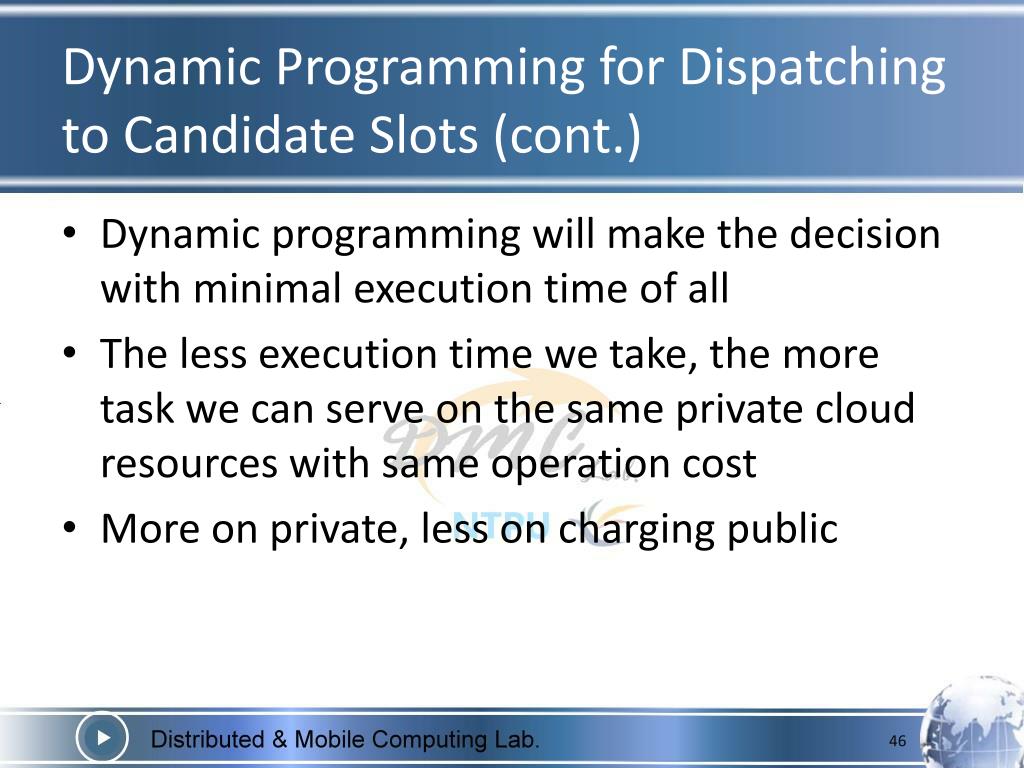 Dynamic Programming for Dispatching to Candidate Slots (cont.)

• Dynamic programming will make the decision with minimal execution time of all

• The less execution time we take, the more task we can serve on the same private cloud resources with same operation cost

• More on private, less on charging public

DMC Lab NTPU

Distributed & Mobile Computing Lab.

46